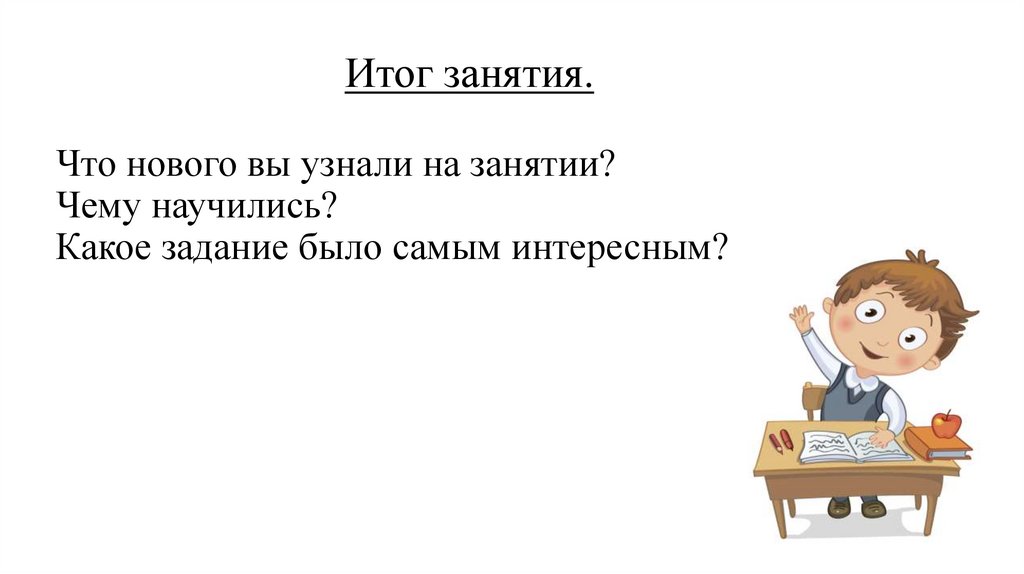 Итог занятия.

Что нового вы узнали на занятии?
Чему научились?
Какое задание было самым интересным?